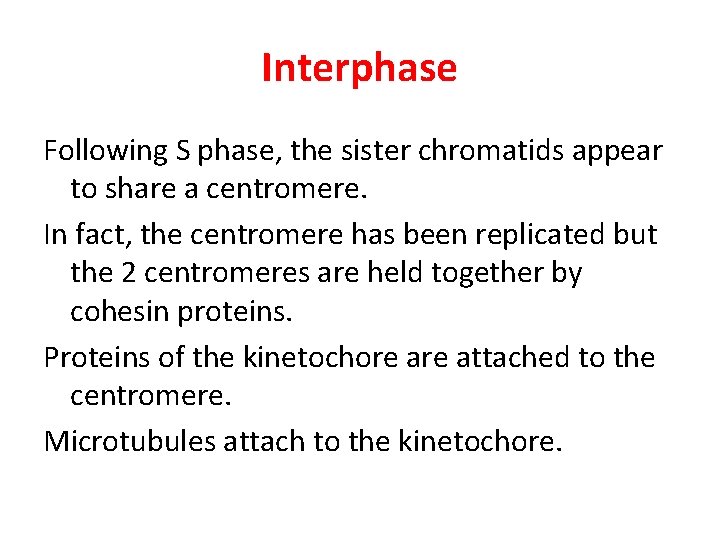 Interphase

Following S phase, the sister chromatids appear to share a centromere.

In fact, the centromere has been replicated but the 2 centromeres are held together by cohesin proteins.

Proteins of the kinetochore are attached to the centromere.

Microtubules attach to the kinetochore.